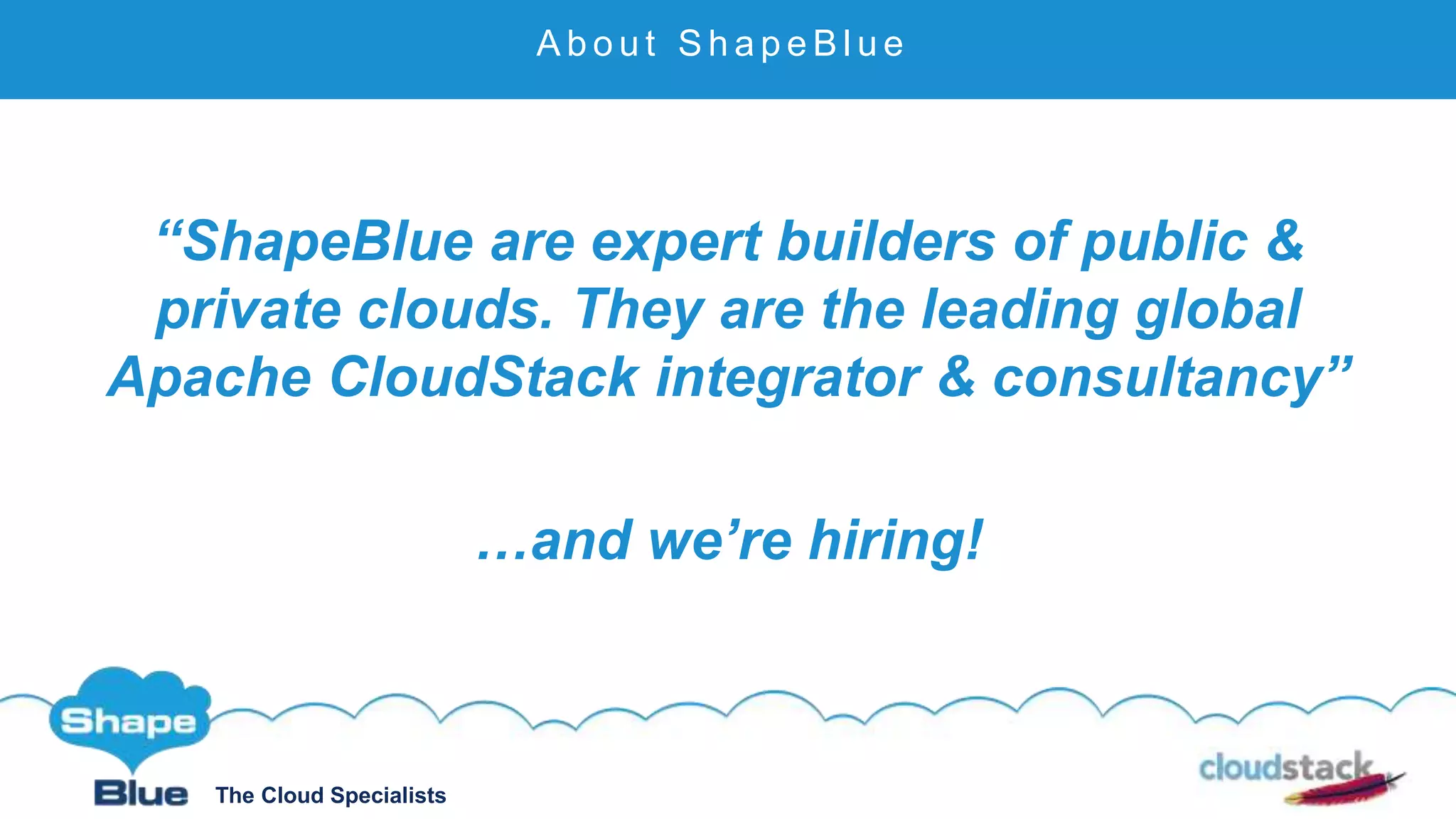 About ShapeBlue

“ShapeBlue are expert builders of public & private clouds. They are the leading global Apache CloudStack integrator & consultancy”

…and we’re hiring!

Shape Blue The Cloud Specialists

cloudstack